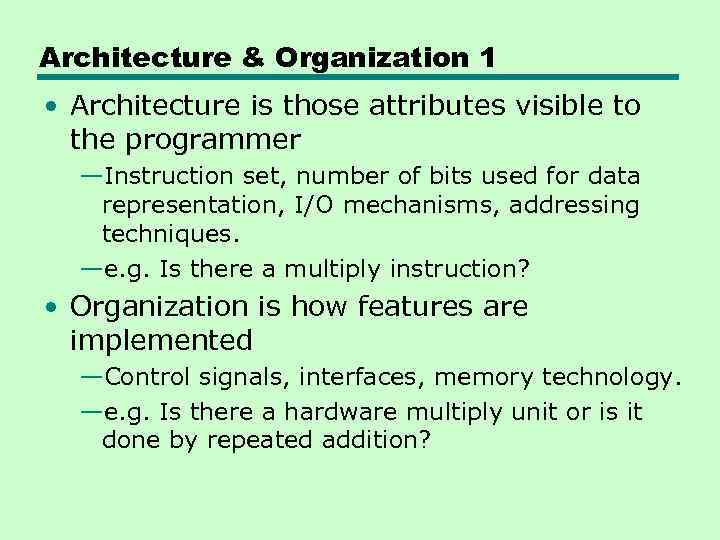 Architecture & Organization 1

• Architecture is those attributes visible to the programmer

—Instruction set, number of bits used for data representation, I/O mechanisms, addressing techniques.

—e.g. Is there a multiply instruction?

• Organization is how features are implemented

—Control signals, interfaces, memory technology.

—e.g. Is there a hardware multiply unit or is it done by repeated addition?